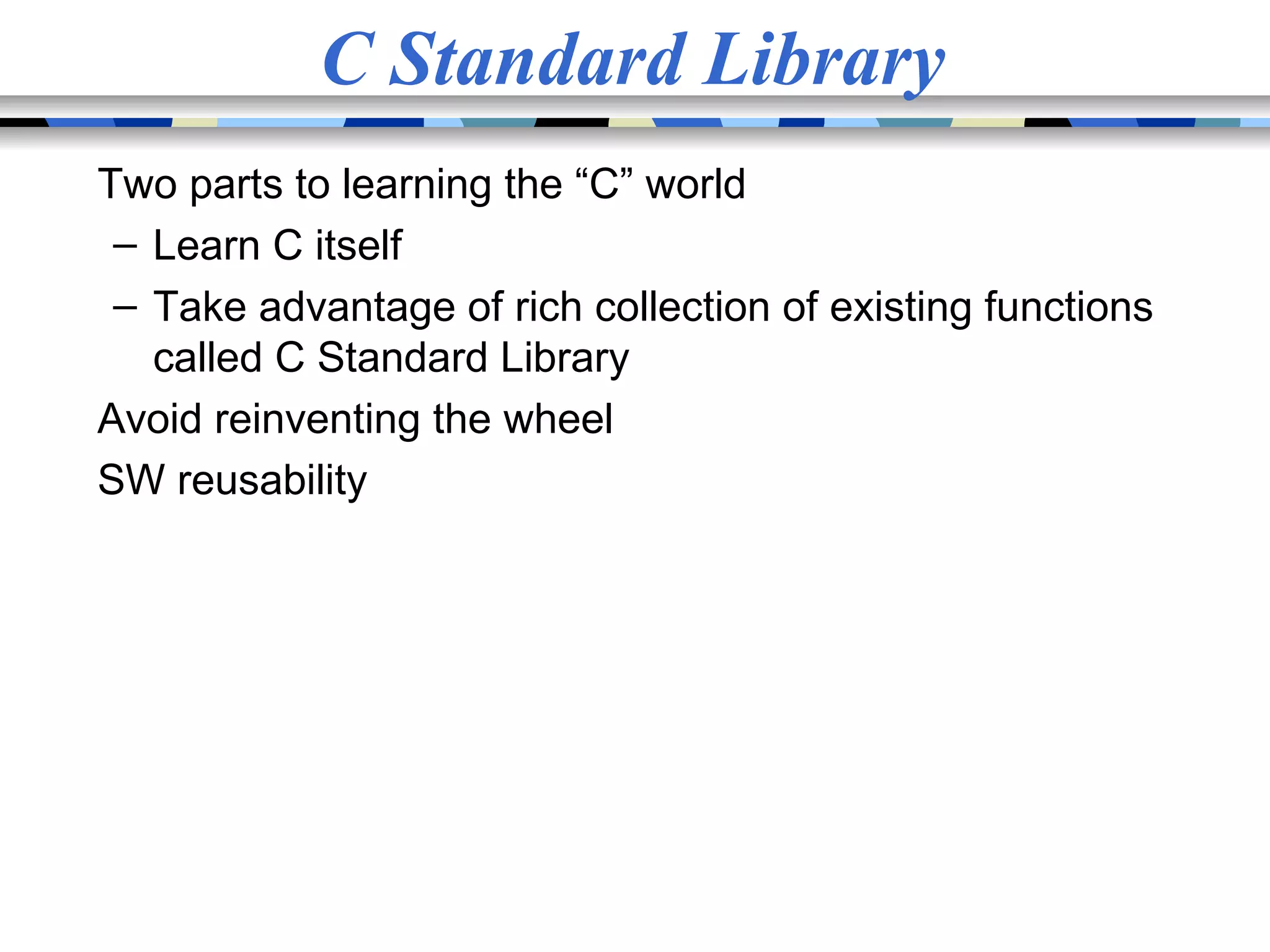 C Standard Library

Two parts to learning the “C” world

– Learn C itself

– Take advantage of rich collection of existing functions called C Standard Library

Avoid reinventing the wheel

SW reusability